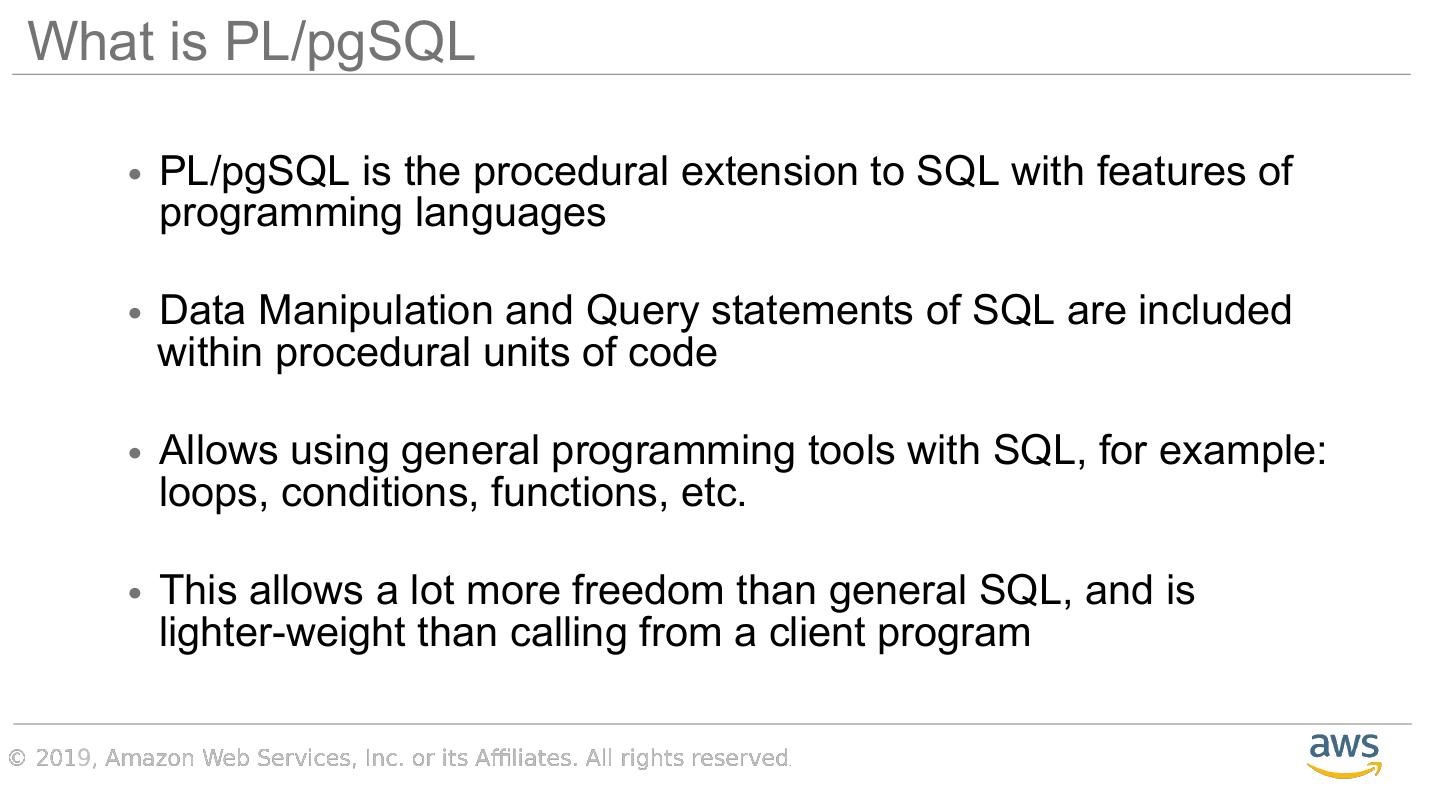 What is PL/pgSQL

• PL/pgSQL is the procedural extension to SQL with features of programming languages

• Data Manipulation and Query statements of SQL are included within procedural units of code

• Allows using general programming tools with SQL, for example: loops, conditions, functions, etc.

• This allows a lot more freedom than general SQL, and is lighter-weight than calling from a client program

© 2019, Amazon Web Services, Inc. or its Affiliates. All rights reserved.

aws